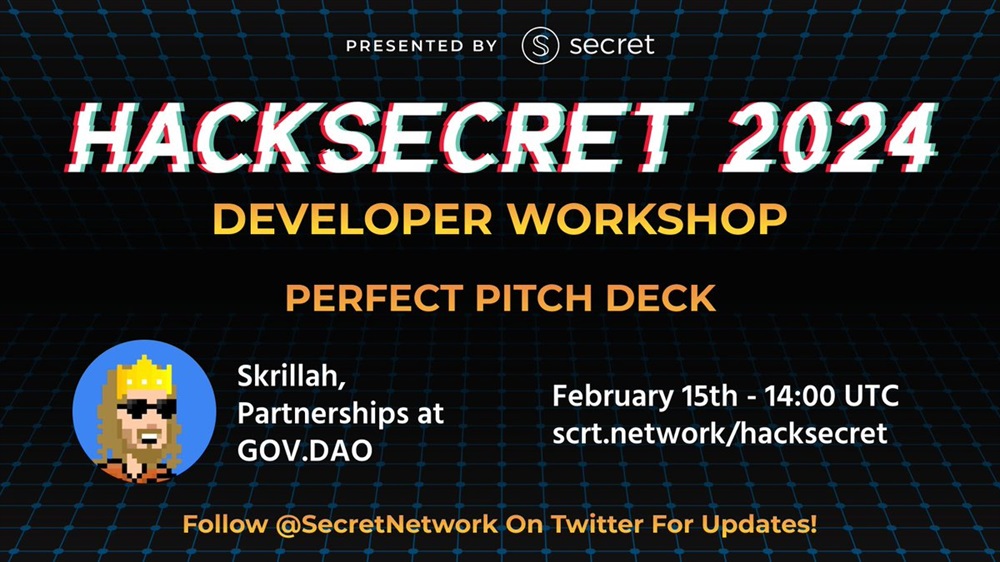 PRESENTED BY secret

HACKSECRET 2024

DEVELOPER WORKSHOP

PERFECT PITCH DECK

Skrillah, Partnerships at GOV.DAO

February 15th - 14:00 UTC
scrt.network/hacksecret

Follow @SecretNetwork On Twitter For Updates!